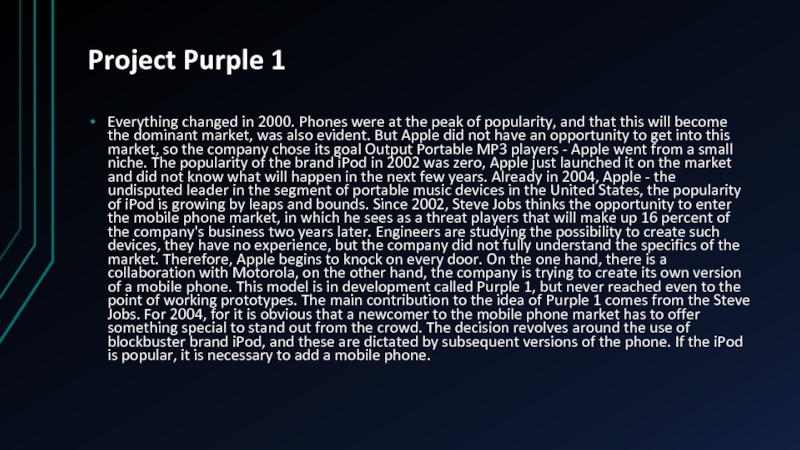 Project Purple 1

• Everything changed in 2000. Phones were at the peak of popularity, and that this will become the dominant market, was also evident. But Apple did not have an opportunity to get into this market, so the company chose its goal Output Portable MP3 players - Apple went from a small niche. The popularity of the brand iPod in 2002 was zero, Apple just launched it on the market and did not know what will happen in the next few years. Already in 2004, Apple - the undisputed leader in the segment of portable music devices in the United States, the popularity of iPod is growing by leaps and bounds. Since 2002, Steve Jobs thinks the opportunity to enter the mobile phone market, in which he sees as a threat players that will make up 16 percent of the company's business two years later. Engineers are studying the possibility to create such devices, they have no experience, but the company did not fully understand the specifics of the market. Therefore, Apple begins to knock on every door. On the one hand, there is a collaboration with Motorola, on the other hand, the company is trying to create its own version of a mobile phone. This model is in development called Purple 1, but never reached even to the point of working prototypes. The main contribution to the idea of Purple 1 comes from the Steve Jobs. For 2004, for it is obvious that a newcomer to the mobile phone market has to offer something special to stand out from the crowd. The decision revolves around the use of blockbuster brand iPod, and these are dictated by subsequent versions of the phone. If the iPod is popular, it is necessary to add a mobile phone.